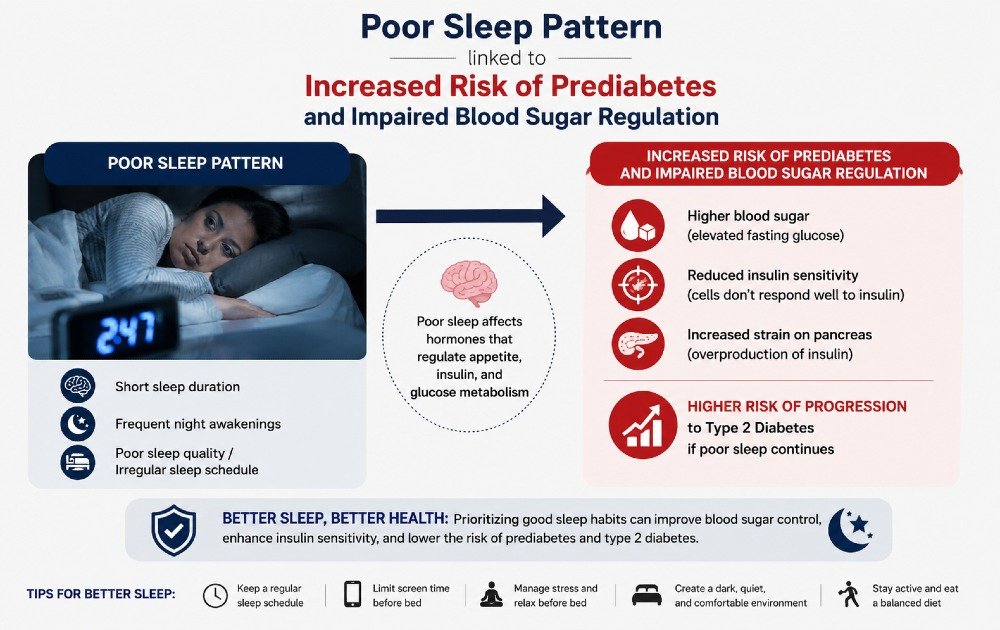 Poor Sleep Pattern

linked to

Increased Risk of Prediabetes

and Impaired Blood Sugar Regulation

POOR SLEEP PATTERN

2:47

Short sleep duration

Frequent night awakenings

Poor sleep quality / Irregular sleep schedule

Poor sleep affects hormones that regulate appetite, insulin, and glucose metabolism

INCREASED RISK OF PREDIABETES AND IMPAIRED BLOOD SUGAR REGULATION

Higher blood sugar (elevated fasting glucose)

Reduced insulin sensitivity (cells don't respond well to insulin)

Increased strain on pancreas (overproduction of insulin)

HIGHER RISK OF PROGRESSION to Type 2 Diabetes if poor sleep continues

BETTER SLEEP, BETTER HEALTH: Prioritizing good sleep habits can improve blood sugar control, enhance insulin sensitivity, and lower the risk of prediabetes and type 2 diabetes.

TIPS FOR BETTER SLEEP:

Keep a regular sleep schedule

Limit screen time before bed

Manage stress and relax before bed

Create a dark, quiet, and comfortable environment

Stay active and eat a balanced diet